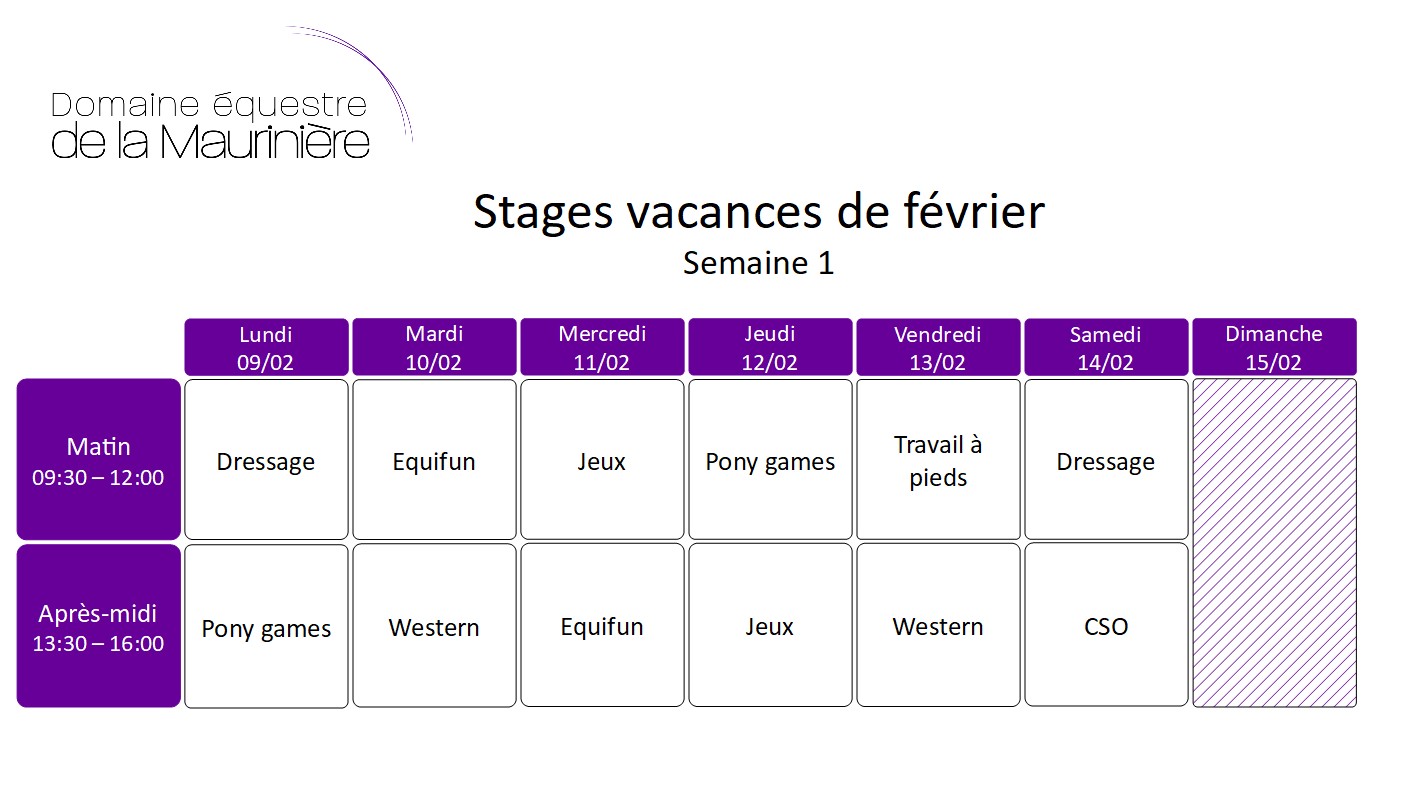 Domaine équestre
de la Maurinière

Stages vacances de février
Semaine 1

| | Lundi 09/02 | Mardi 10/02 | Mercredi 11/02 | Jeudi 12/02 | Vendredi 13/02 | Samedi 14/02 | Dimanche 15/02 |
|---|---|---|---|---|---|---|---|
| Matin 09:30 – 12:00 | Dressage | Equifun | Jeux | Pony games | Travail à pieds | Dressage | |
| Après-midi 13:30 – 16:00 | Pony games | Western | Equifun | Jeux | Western | CSO | |